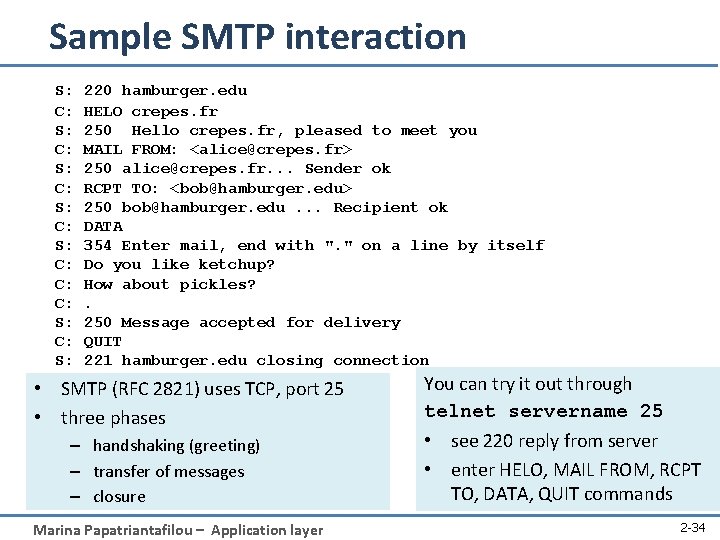 Sample SMTP interaction

S: 220 hamburger.edu
C: HELO crepes.fr
S: 250  Hello crepes.fr, pleased to meet you
C: MAIL FROM: <alice@crepes.fr>
S: 250 alice@crepes.fr... Sender ok
C: RCPT TO: <bob@hamburger.edu>
S: 250 bob@hamburger.edu ... Recipient ok
C: DATA
S: 354 Enter mail, end with "." on a line by itself
C: Do you like ketchup?
C: How about pickles?
C: .
S: 250 Message accepted for delivery
C: QUIT
S: 221 hamburger.edu closing connection

• SMTP (RFC 2821) uses TCP, port 25
• three phases
– handshaking (greeting)
– transfer of messages
– closure

You can try it out through
telnet servername 25
• see 220 reply from server
• enter HELO, MAIL FROM, RCPT TO, DATA, QUIT commands

Marina Papatriantafilou – Application layer

2-34